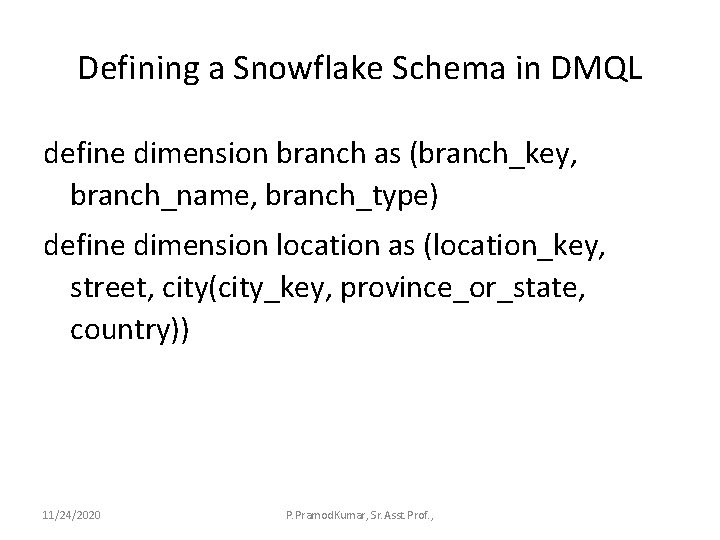 Defining a Snowflake Schema in DMQL

define dimension branch as (branch_key, branch_name, branch_type)

define dimension location as (location_key, street, city(city_key, province_or_state, country))

11/24/2020

P.PramodKumar, Sr.Asst Prof.,